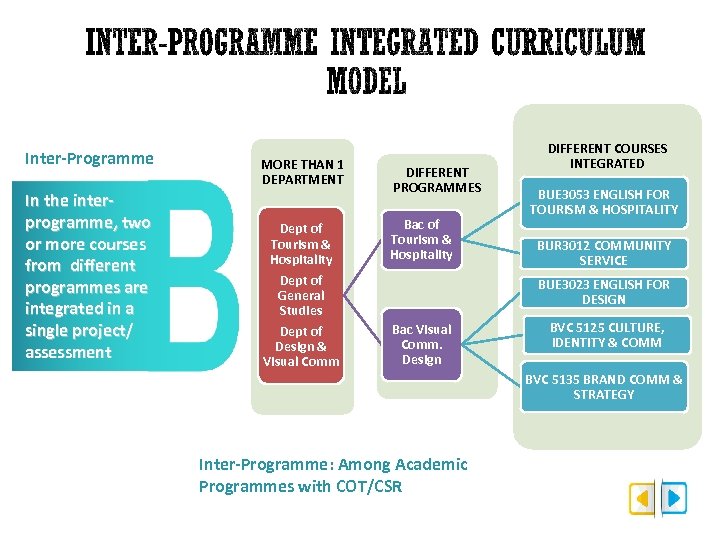 INTER-PROGRAMME INTEGRATED CURRICULUM MODEL

Inter-Programme

In the inter-programme, two or more courses from different programmes are integrated in a single project/ assessment

B

MORE THAN 1 DEPARTMENT

Dept of Tourism & Hospitality

Dept of General Studies

Dept of Design & Visual Comm

DIFFERENT PROGRAMMES

Bac of Tourism & Hospitality

Bac Visual Comm. Design

DIFFERENT COURSES INTEGRATED

BUE3053 ENGLISH FOR TOURISM & HOSPITALITY

BUR3012 COMMUNITY SERVICE

BUE3023 ENGLISH FOR DESIGN

BVC 5125 CULTURE, IDENTITY & COMM

BVC 5135 BRAND COMM & STRATEGY

Inter-Programme: Among Academic Programmes with COT/CSR